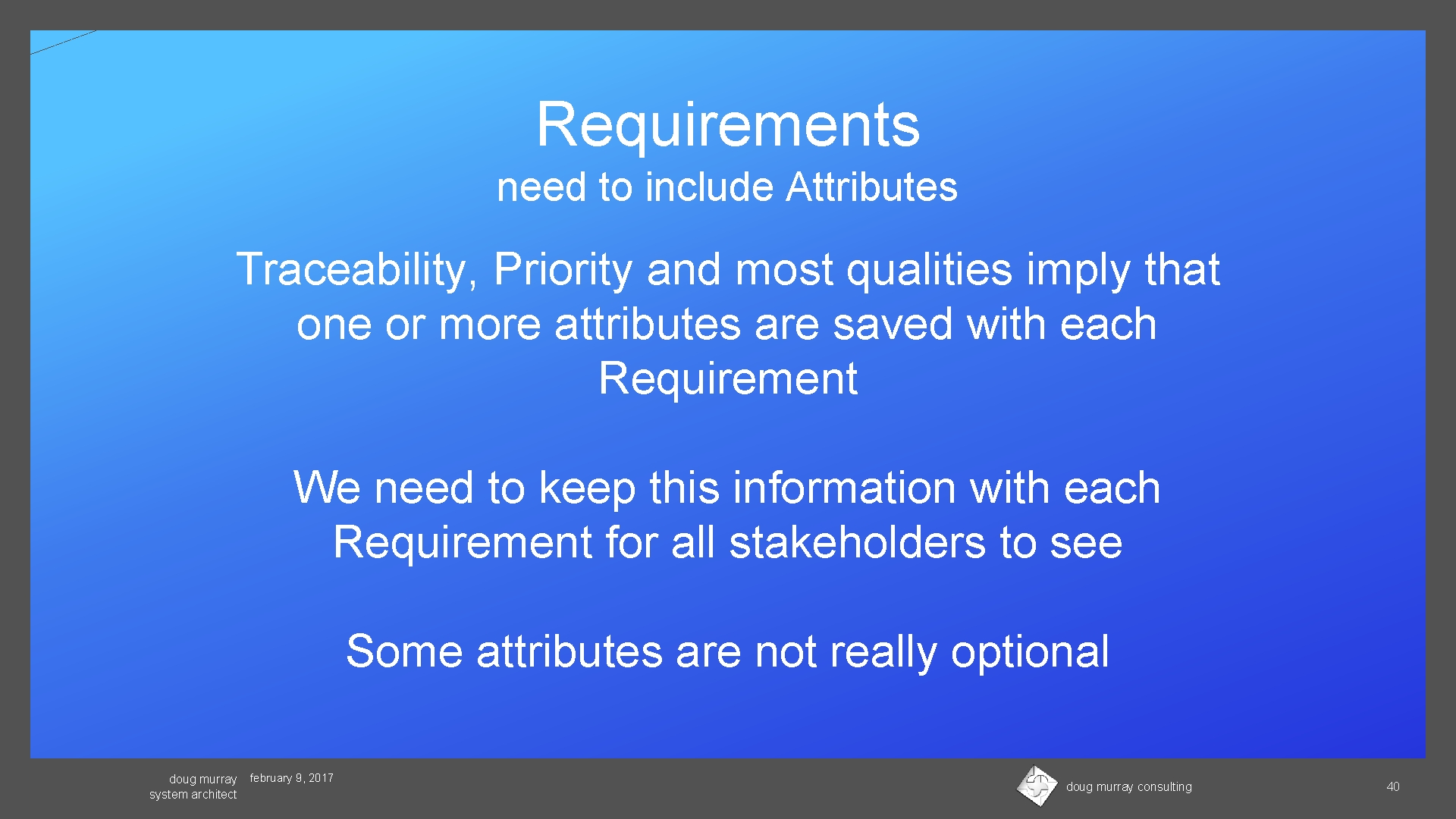 Requirements
need to include Attributes

Traceability, Priority and most qualities imply that one or more attributes are saved with each Requirement

We need to keep this information with each Requirement for all stakeholders to see

Some attributes are not really optional

doug murray
system architect

february 9, 2017

doug murray consulting

40